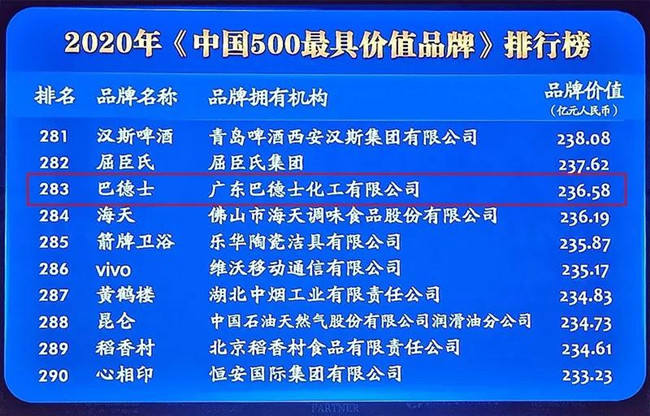 2020年《中国500最具价值品牌》排行榜

| 排名 | 品牌名称 | 品牌拥有机构 | 品牌价值 (亿元人民币) |
|---|---|---|---|
| 281 | 汉斯啤酒 | 青岛啤酒西安汉斯集团有限公司 | 238.08 |
| 282 | 屈臣氏 | 屈臣氏集团 | 237.62 |
| 283 | 巴德士 | 广东巴德士化工有限公司 | 236.58 |
| 284 | 海天 | 佛山市海天调味食品股份有限公司 | 236.19 |
| 285 | 箭牌卫浴 | 乐华陶瓷洁具有限公司 | 235.87 |
| 286 | vivo | 维沃移动通信有限公司 | 235.17 |
| 287 | 黄鹤楼 | 湖北中烟工业有限责任公司 | 234.83 |
| 288 | 昆仑 | 中国石油天然气股份有限公司润滑油分公司 | 234.73 |
| 289 | 稻香村 | 北京稻香村食品有限责任公司 | 234.61 |
| 290 | 心相印 | 恒安国际集团有限公司 | 233.23 |

PARTNER